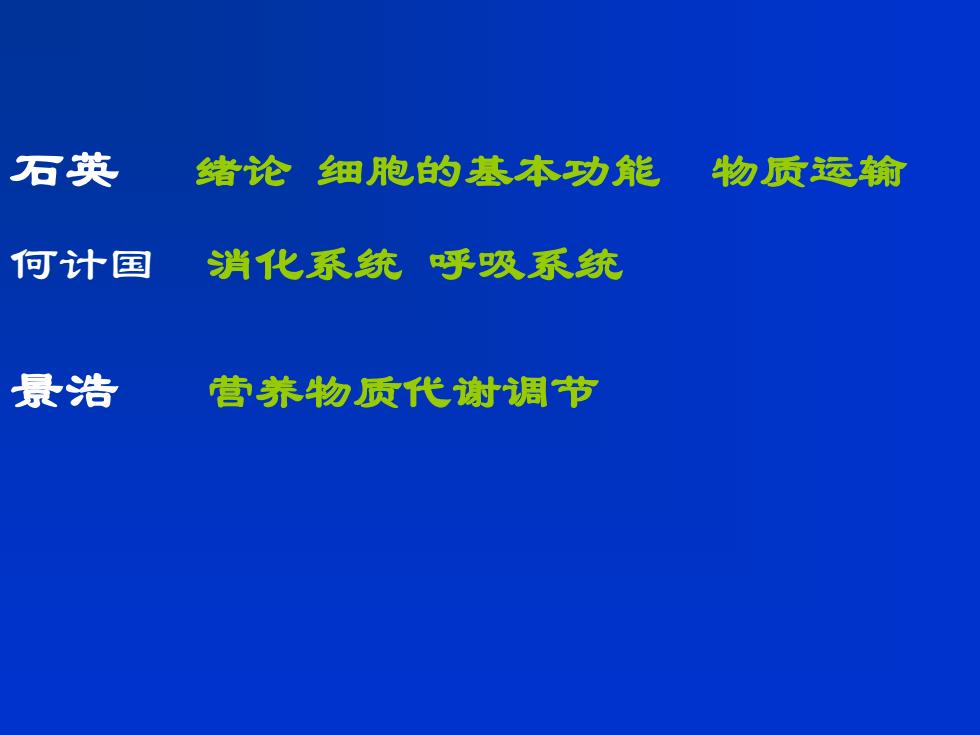 石英　绪论　细胞的基本功能　物质运输

何计国　消化系统　呼吸系统

景浩　营养物质代谢调节